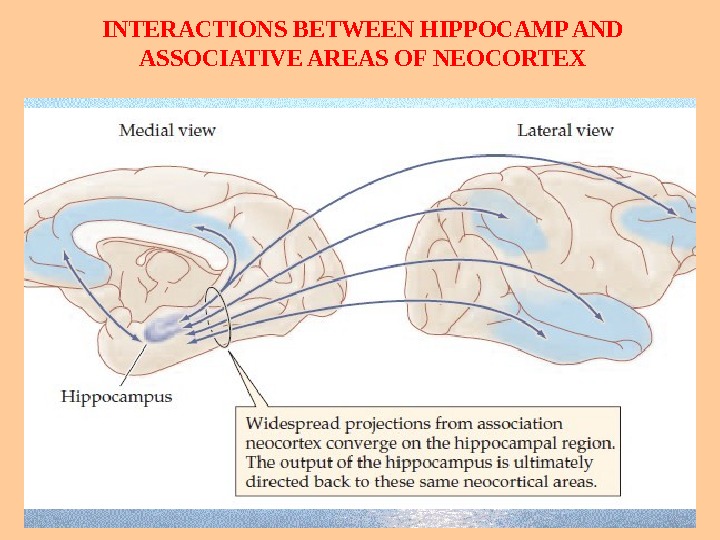 INTERACTIONS BETWEEN HIPPOCAMP AND ASSOCIATIVE AREAS OF NEOCORTEX

Medial view

Lateral view

Hippocampus

Widespread projections from association neocortex converge on the hippocampal region. The output of the hippocampus is ultimately directed back to these same neocortical areas.